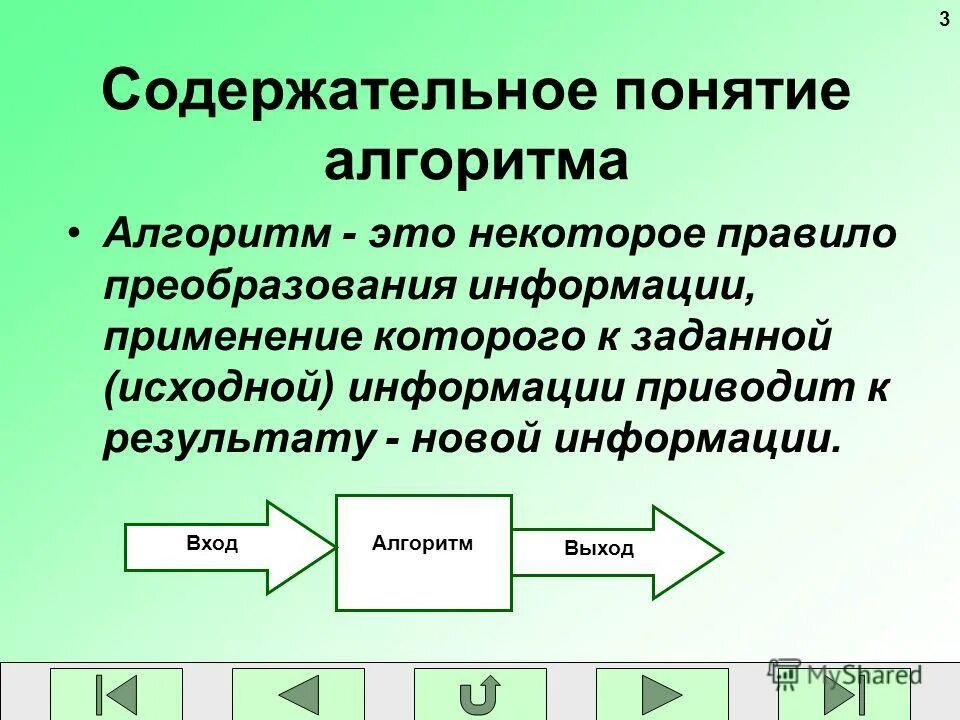 3

Содержательное понятие алгоритма

• Алгоритм - это некоторое правило преобразования информации, применение которого к заданной (исходной) информации приводит к результату - новой информации.

Вход

Алгоритм

Выход

MyShared